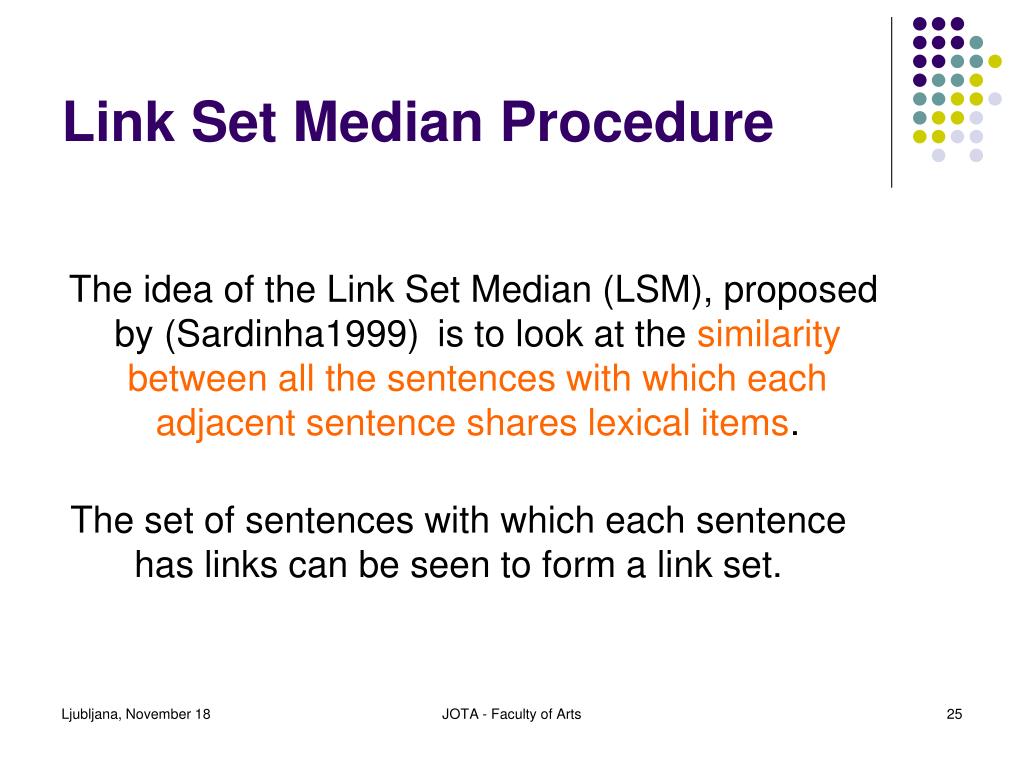 Link Set Median Procedure

The idea of the Link Set Median (LSM), proposed by (Sardinha1999) is to look at the similarity between all the sentences with which each adjacent sentence shares lexical items.

The set of sentences with which each sentence has links can be seen to form a link set.

Ljubljana, November 18

JOTA - Faculty of Arts

25